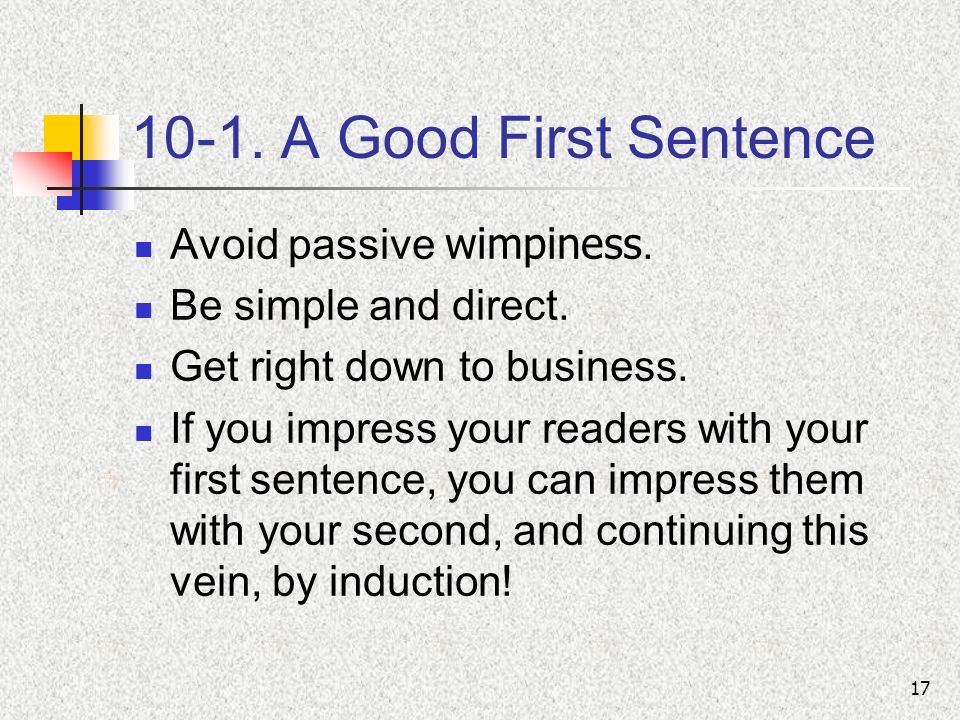 10-1. A Good First Sentence

- Avoid passive wimpiness.
- Be simple and direct.
- Get right down to business.
- If you impress your readers with your first sentence, you can impress them with your second, and continuing this vein, by induction!

17